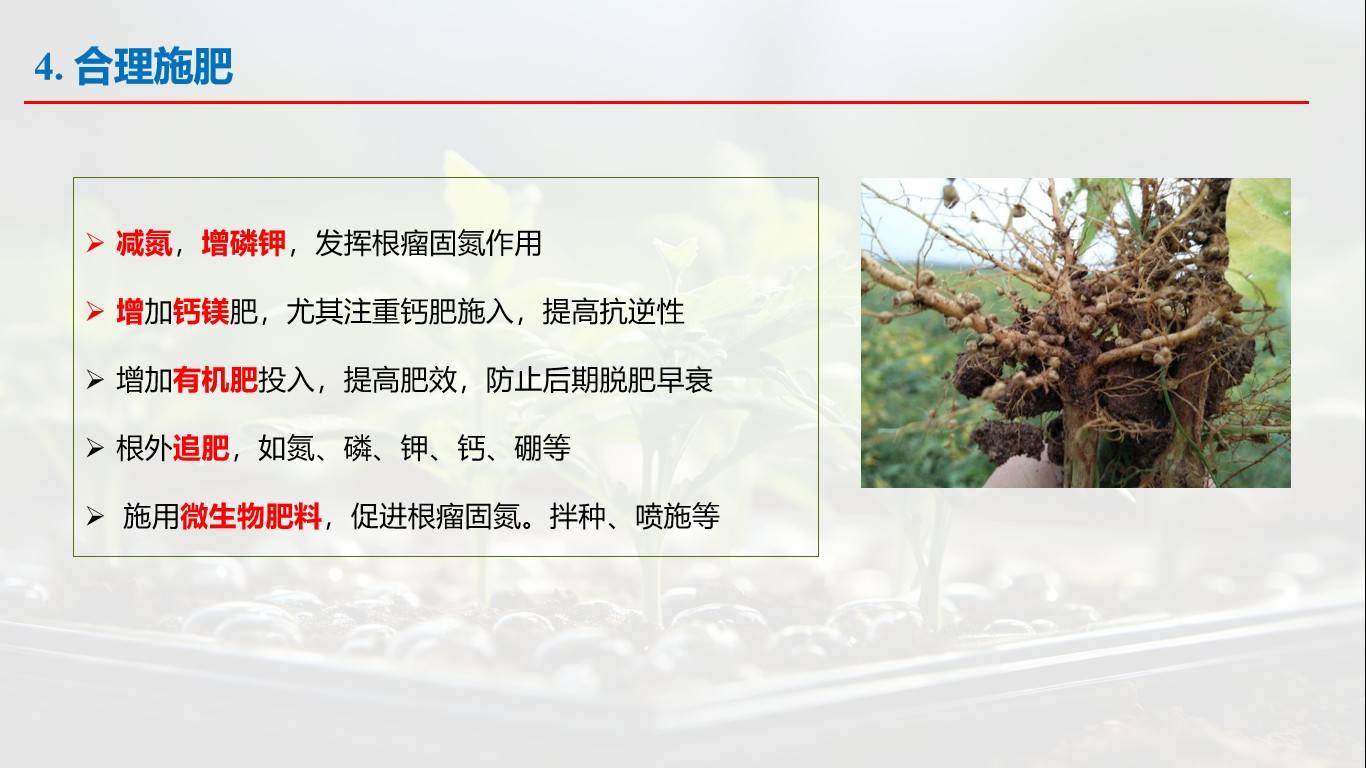 4. 合理施肥

➢ 减氮，增磷钾，发挥根瘤固氮作用

➢ 增加钙镁肥，尤其注重钙肥施入，提高抗逆性

➢ 增加有机肥投入，提高肥效，防止后期脱肥早衰

➢ 根外追肥，如氮、磷、钾、钙、硼等

➢ 施用微生物肥料，促进根瘤固氮。拌种、喷施等